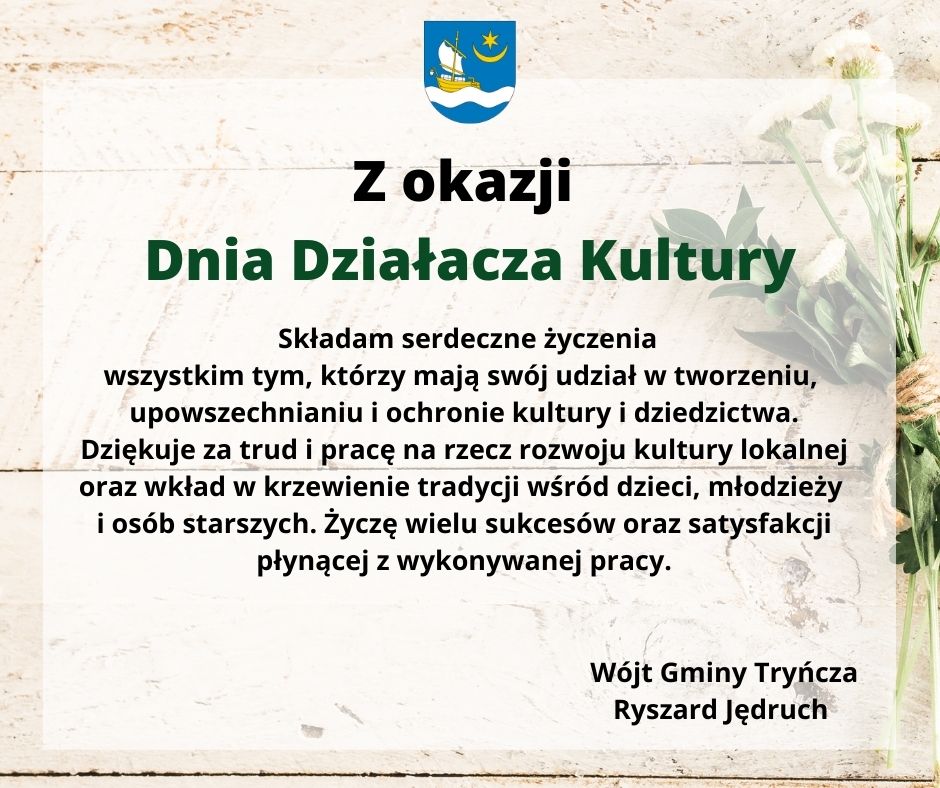 Z okazji
Dnia Działacza Kultury

Składam serdeczne życzenia wszystkim tym, którzy mają swój udział w tworzeniu, upowszechnianiu i ochronie kultury i dziedzictwa. Dziękuje za trud i pracę na rzecz rozwoju kultury lokalnej oraz wkład w krzewienie tradycji wśród dzieci, młodzieży i osób starszych. Życzę wielu sukcesów oraz satysfakcji płynącej z wykonywanej pracy.

Wójt Gminy Tryńcza
Ryszard Jędruch